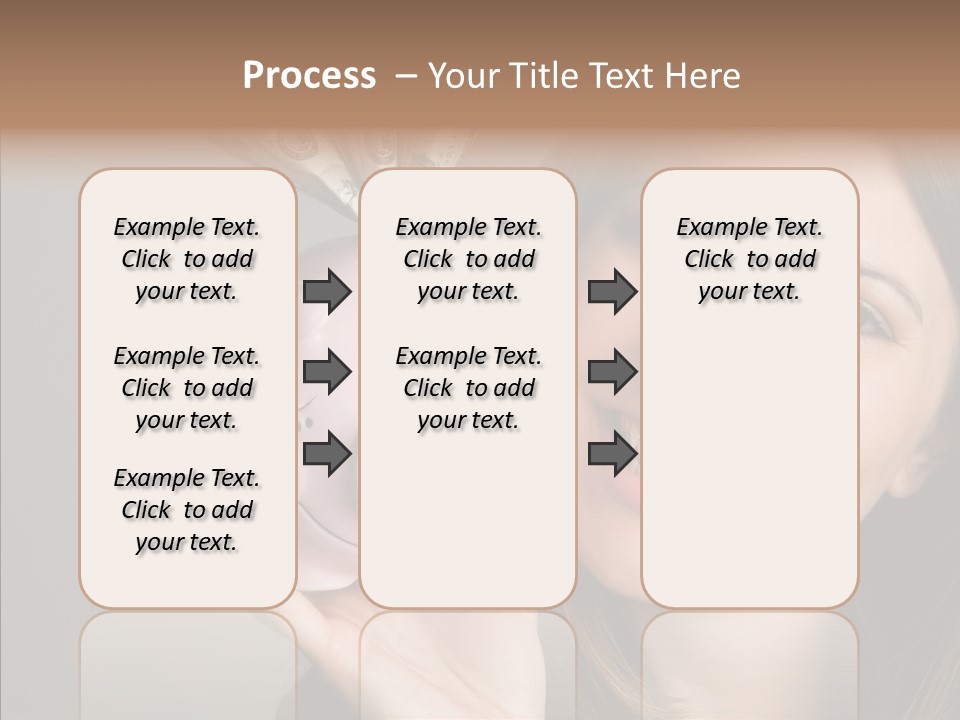 Process – Your Title Text Here

Example Text. Click to add your text.

Example Text. Click to add your text.

Example Text. Click to add your text.

Example Text. Click to add your text.

Example Text. Click to add your text.

Example Text. Click to add your text.